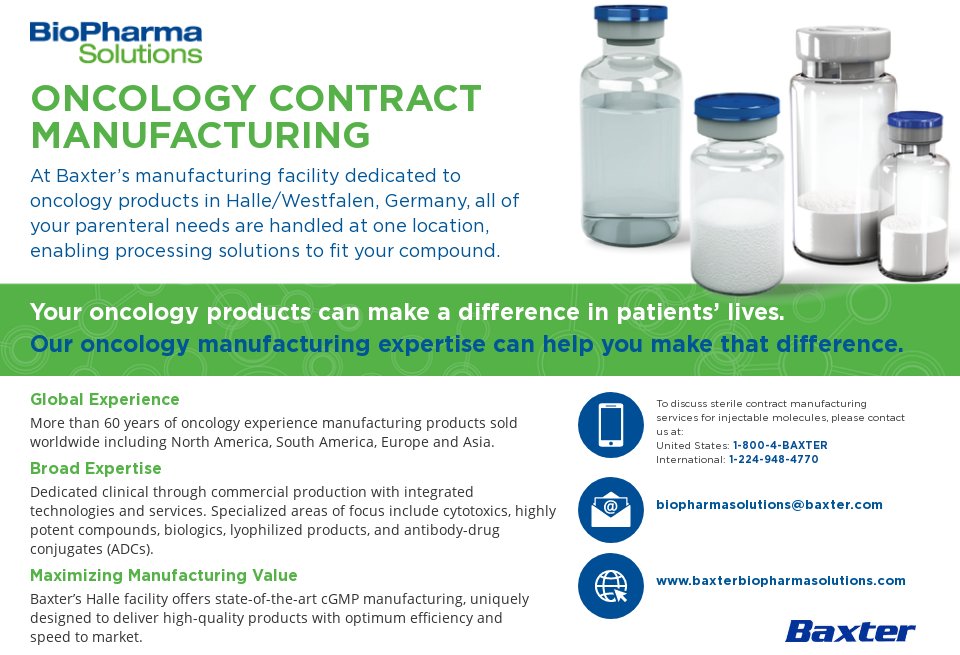 BioPharma Solutions

ONCOLOGY CONTRACT MANUFACTURING

At Baxter's manufacturing facility dedicated to oncology products in Halle/Westfalen, Germany, all of your parenteral needs are handled at one location, enabling processing solutions to fit your compound.

Your oncology products can make a difference in patients' lives.
Our oncology manufacturing expertise can help you make that difference.

Global Experience
More than 60 years of oncology experience manufacturing products sold worldwide including North America, South America, Europe and Asia.

Broad Expertise
Dedicated clinical through commercial production with integrated technologies and services. Specialized areas of focus include cytotoxics, highly potent compounds, biologics, lyophilized products, and antibody-drug conjugates (ADCs).

Maximizing Manufacturing Value
Baxter's Halle facility offers state-of-the-art cGMP manufacturing, uniquely designed to deliver high-quality products with optimum efficiency and speed to market.

To discuss sterile contract manufacturing services for injectable molecules, please contact us at:
United States: 1-800-4-BAXTER
International: 1-224-948-4770

biopharmasolutions@baxter.com

www.baxterbiopharmasolutions.com

Baxter